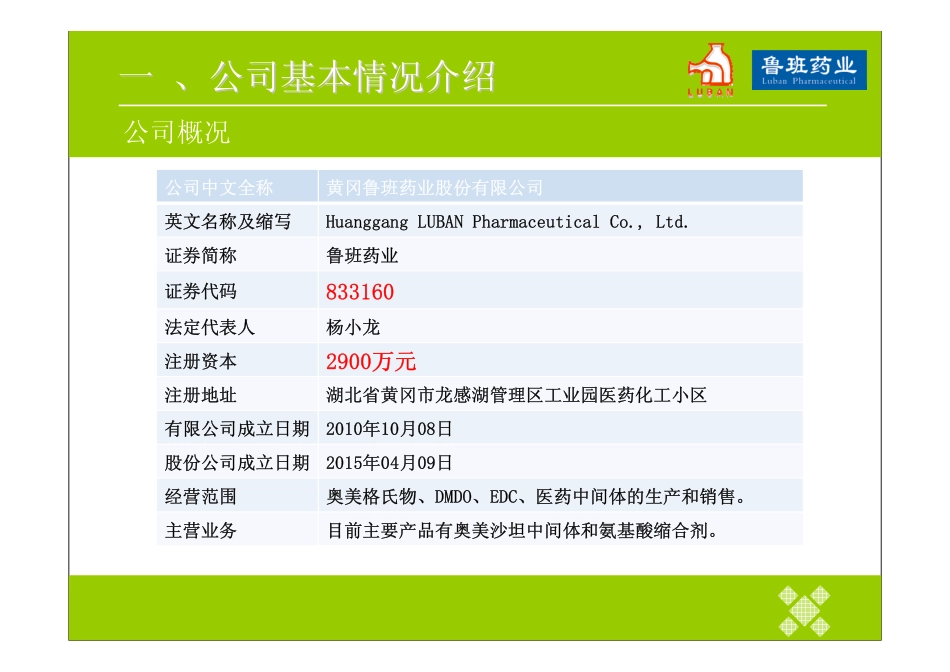 一 、公司基本情况介绍

LUBAN

鲁班药业
Luban Pharmaceutical

公司概况

| 公司中文全称 | 黄冈鲁班药业股份有限公司 |
|---|---|
| 英文名称及缩写 | Huanggang LUBAN Pharmaceutical Co., Ltd. |
| 证券简称 | 鲁班药业 |
| 证券代码 | 833160 |
| 法定代表人 | 杨小龙 |
| 注册资本 | 2900万元 |
| 注册地址 | 湖北省黄冈市龙感湖管理区工业园医药化工小区 |
| 有限公司成立日期 | 2010年10月08日 |
| 股份公司成立日期 | 2015年04月09日 |
| 经营范围 | 奥美格氏物、DMDO、EDC、医药中间体的生产和销售。 |
| 主营业务 | 目前主要产品有奥美沙坦中间体和氨基酸缩合剂。 |